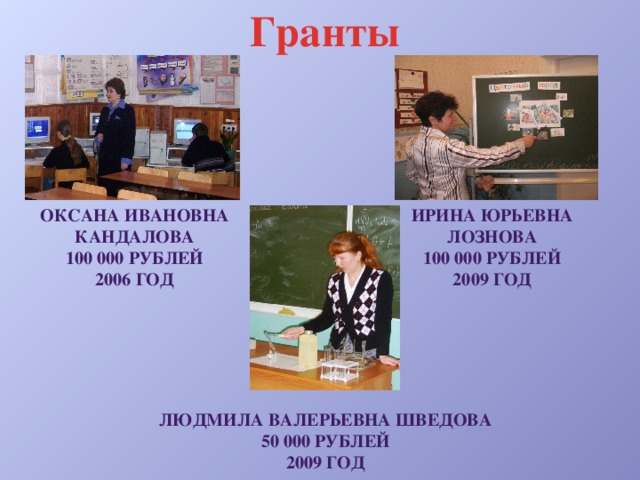 Гранты

ОКСАНА ИВАНОВНА КАНДАЛОВА
100 000 РУБЛЕЙ
2006 ГОД

ИРИНА ЮРЬЕВНА ЛОЗНОВА
100 000 РУБЛЕЙ
2009 ГОД

ЛЮДМИЛА ВАЛЕРЬЕВНА ШВЕДОВА
50 000 РУБЛЕЙ
2009 ГОД